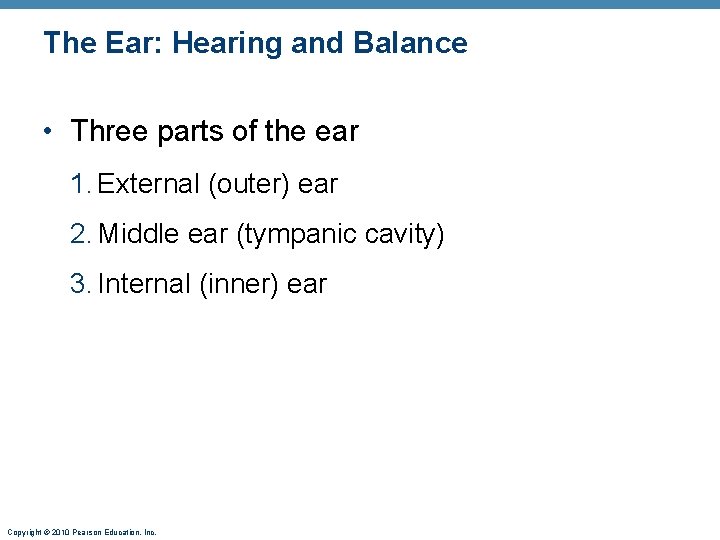 The Ear: Hearing and Balance

• Three parts of the ear

1. External (outer) ear

2. Middle ear (tympanic cavity)

3. Internal (inner) ear

Copyright © 2010 Pearson Education, Inc.